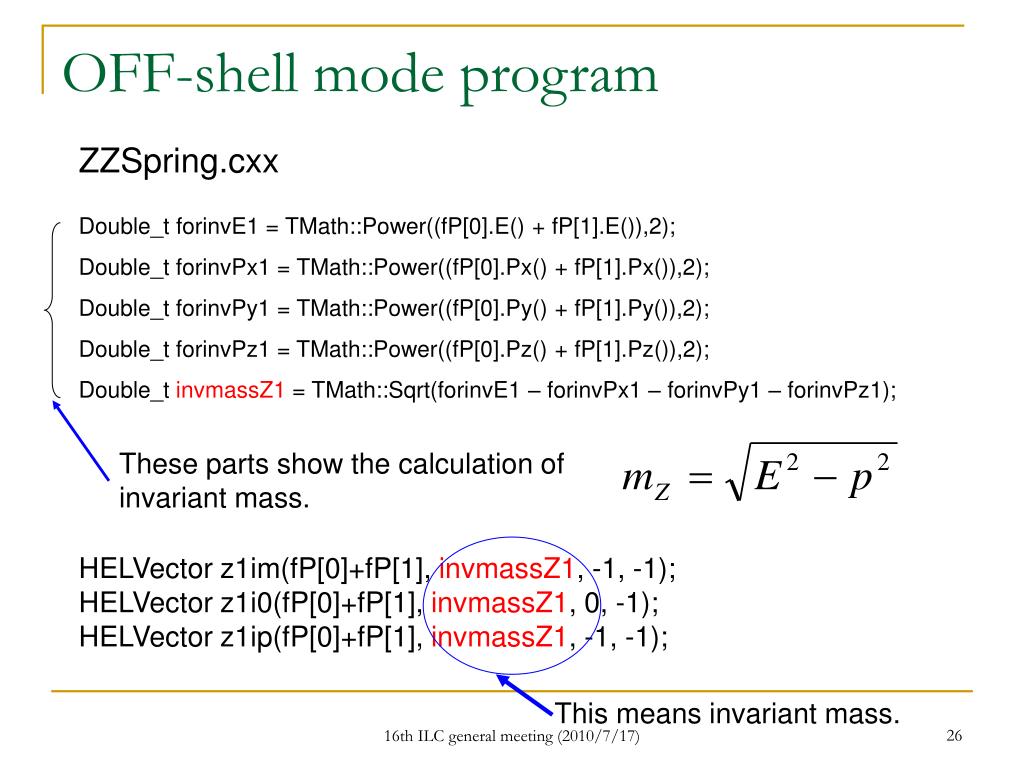 OFF-shell mode program

ZZSpring.cxx

Double_t forinvE1 = TMath::Power((fP[0].E() + fP[1].E()),2);

Double_t forinvPx1 = TMath::Power((fP[0].Px() + fP[1].Px()),2);

Double_t forinvPy1 = TMath::Power((fP[0].Py() + fP[1].Py()),2);

Double_t forinvPz1 = TMath::Power((fP[0].Pz() + fP[1].Pz()),2);

Double_t invmassZ1 = TMath::Sqrt(forinvE1 – forinvPx1 – forinvPy1 – forinvPz1);

These parts show the calculation of invariant mass.

$m_Z = \sqrt{E^2 - p^2}$

HELVector z1im(fP[0]+fP[1], invmassZ1, -1, -1);
HELVector z1i0(fP[0]+fP[1], invmassZ1, 0, -1);
HELVector z1ip(fP[0]+fP[1], invmassZ1, -1, -1);

This means invariant mass.

16th ILC general meeting (2010/7/17)

26